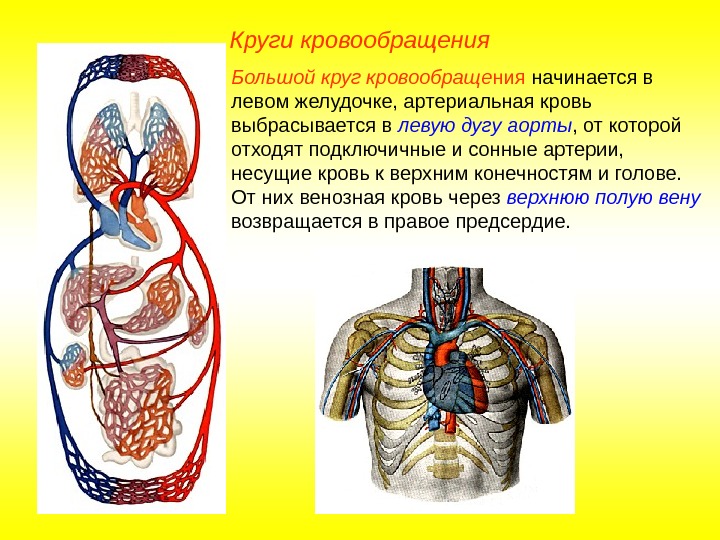 Круги кровообращения

Большой круг кровообращения начинается в левом желудочке, артериальная кровь выбрасывается в левую дугу аорты, от которой отходят подключичные и сонные артерии, несущие кровь к верхним конечностям и голове. От них венозная кровь через верхнюю полую вену возвращается в правое предсердие.